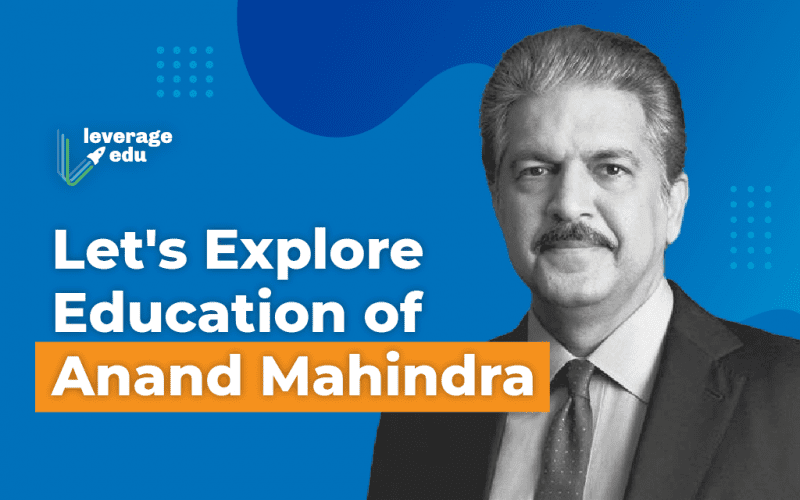 leverage edu

Let's Explore Education of Anand Mahindra